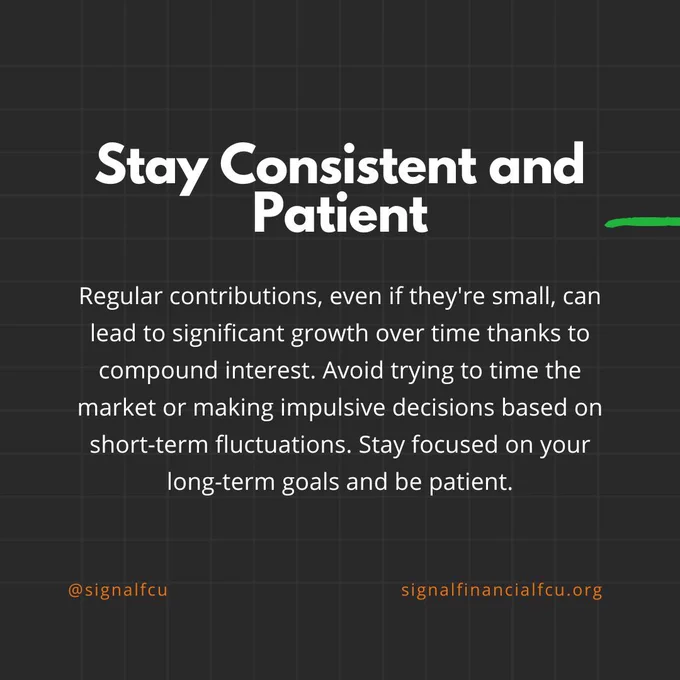 Stay Consistent and Patient

Regular contributions, even if they're small, can lead to significant growth over time thanks to compound interest. Avoid trying to time the market or making impulsive decisions based on short-term fluctuations. Stay focused on your long-term goals and be patient.

@signalfcu

signalfinancialfcu.org